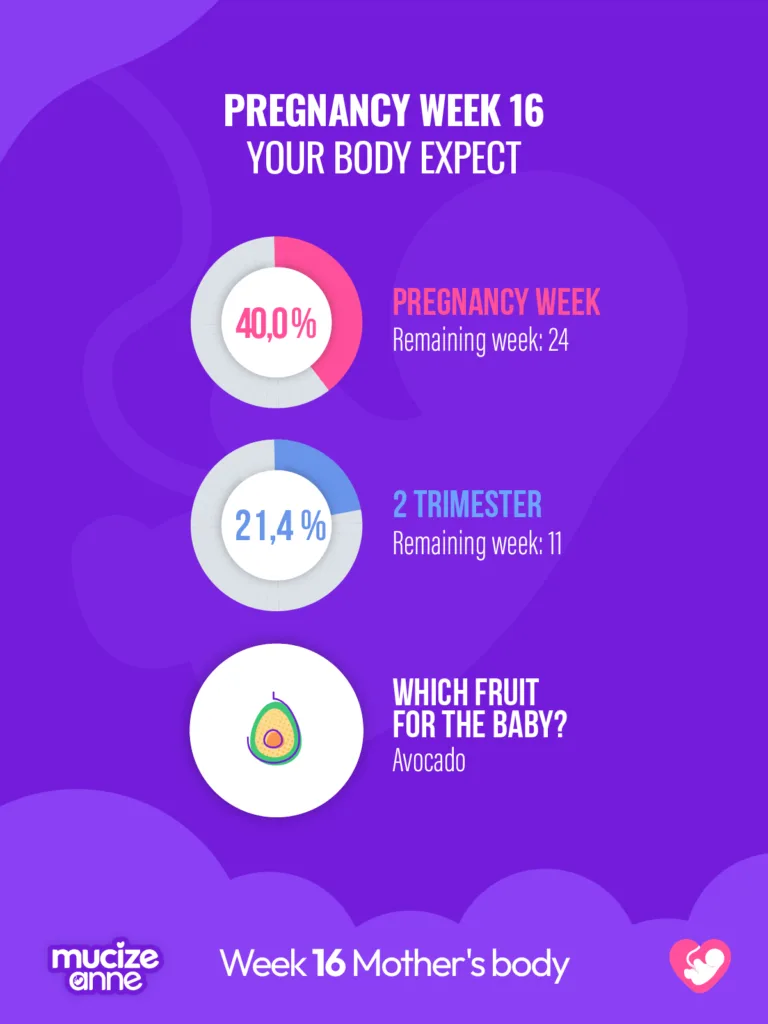 PREGNANCY WEEK 16
YOUR BODY EXPECT

40,0 %

PREGNANCY WEEK
Remaining week: 24

21,4 %

2 TRIMESTER
Remaining week: 11

WHICH FRUIT FOR THE BABY?
Avocado

mucize anne

Week 16 Mother's body